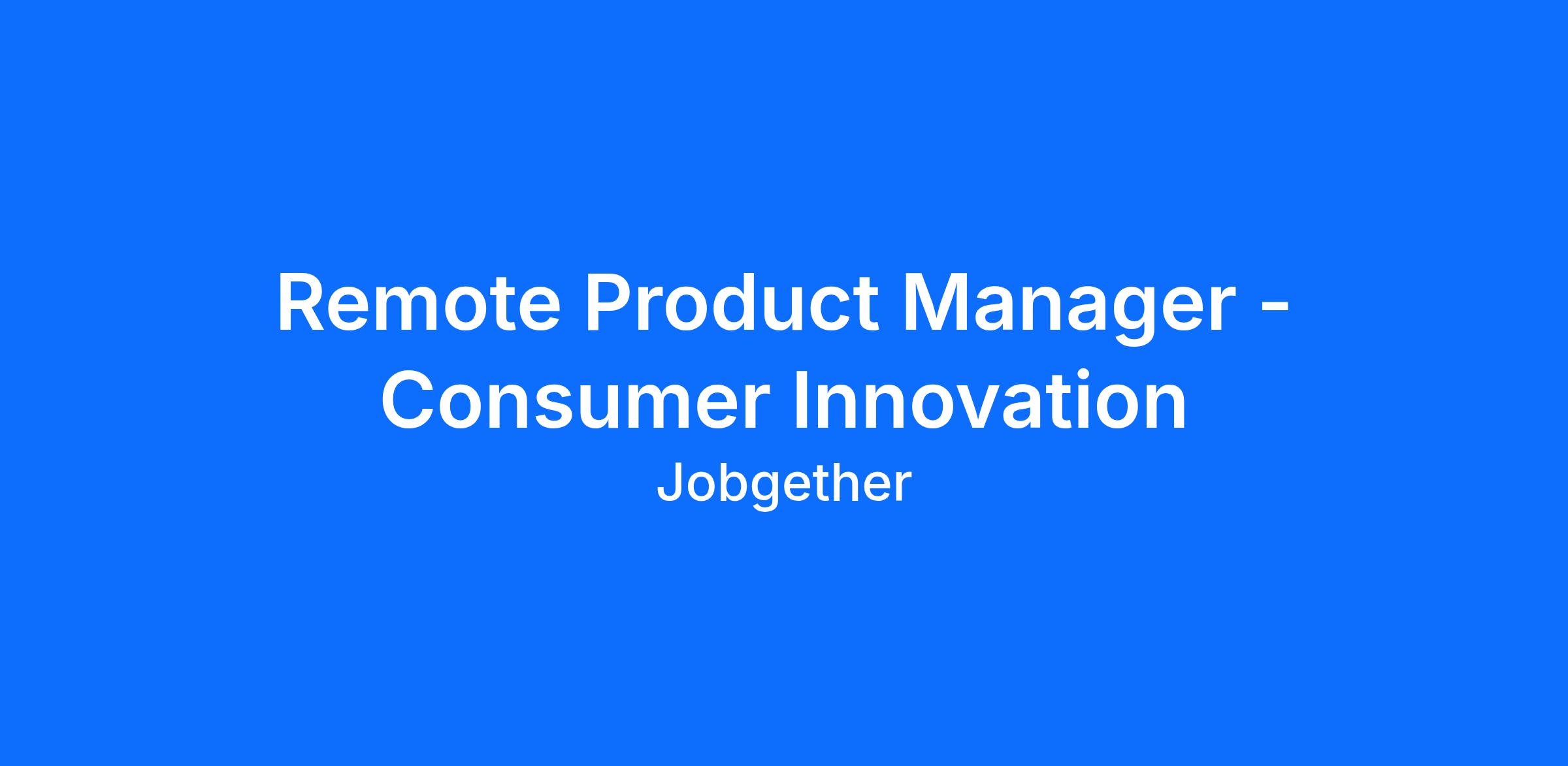 Remote Product Manager - Consumer Innovation

Jobgether